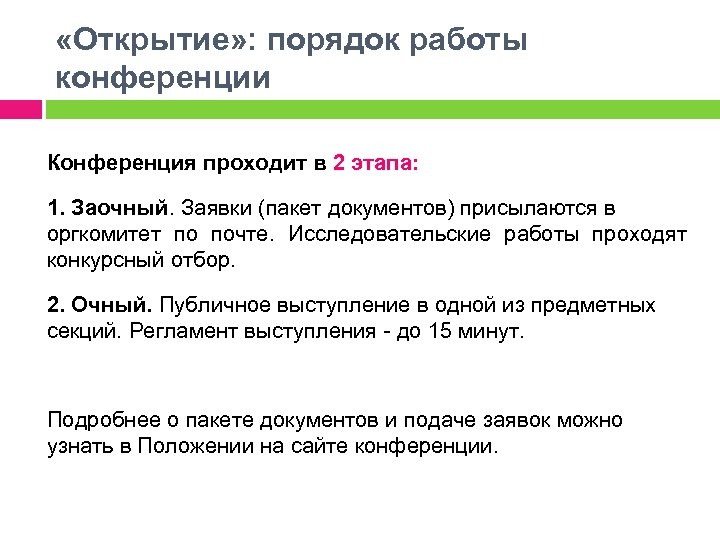 «Открытие»: порядок работы конференции

Конференция проходит в 2 этапа:

1. Заочный. Заявки (пакет документов) присылаются в оргкомитет по почте. Исследовательские работы проходят конкурсный отбор.

2. Очный. Публичное выступление в одной из предметных секций. Регламент выступления - до 15 минут.

Подробнее о пакете документов и подаче заявок можно узнать в Положении на сайте конференции.